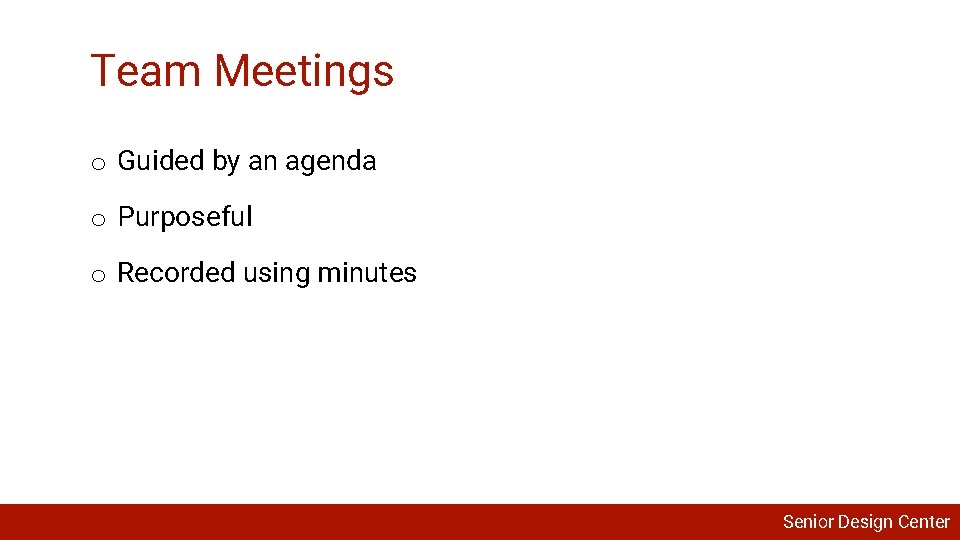 Team Meetings

o Guided by an agenda

o Purposeful

o Recorded using minutes

Senior Design Center